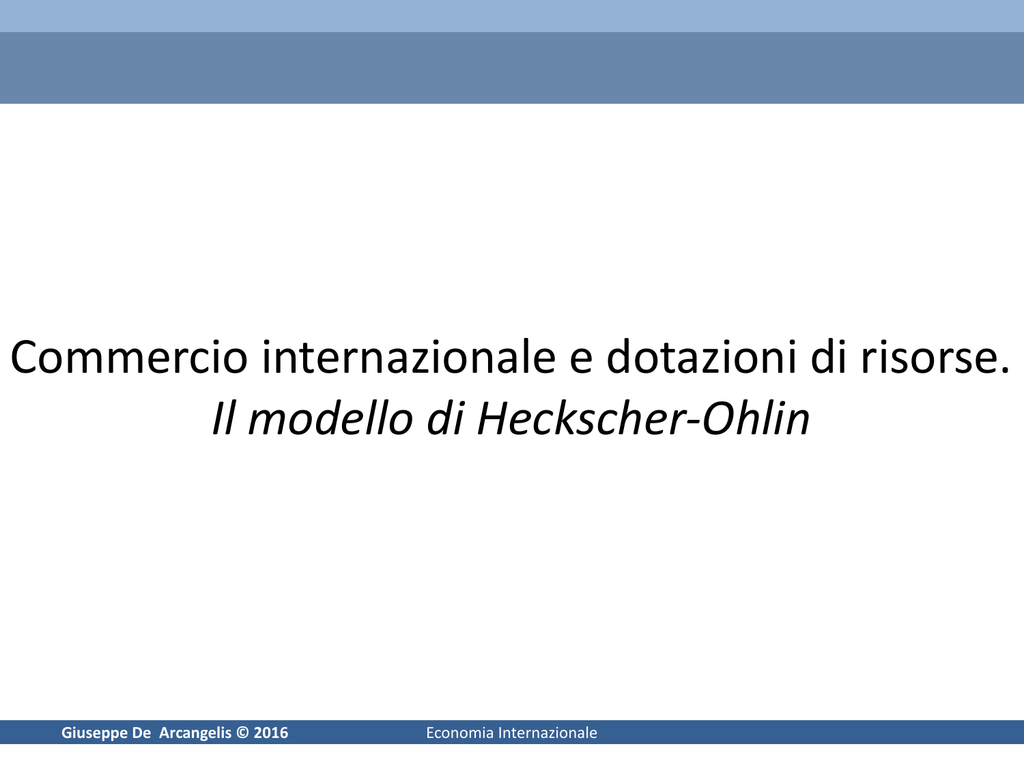 Commercio internazionale e dotazioni di risorse.
Il modello di Heckscher-Ohlin

Giuseppe De Arcangelis © 2016 Economia Internazionale